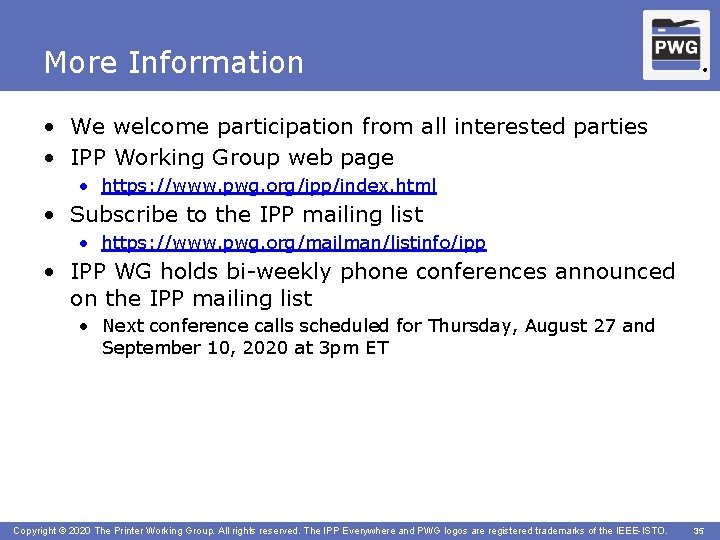 More Information

PWG

• We welcome participation from all interested parties
• IPP Working Group web page
  • https://www.pwg.org/ipp/index.html
• Subscribe to the IPP mailing list
  • https://www.pwg.org/mailman/listinfo/ipp
• IPP WG holds bi-weekly phone conferences announced on the IPP mailing list
  • Next conference calls scheduled for Thursday, August 27 and September 10, 2020 at 3pm ET

Copyright © 2020 The Printer Working Group. All rights reserved. The IPP Everywhere and PWG logos are registered trademarks of the IEEE-ISTO. 35